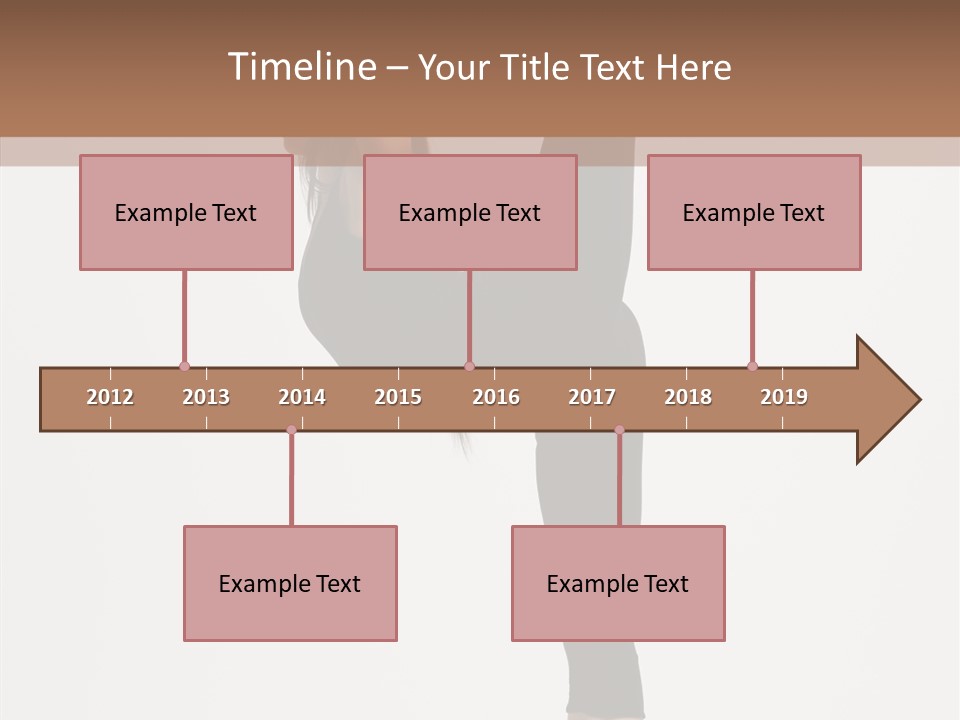 Timeline – Your Title Text Here

Example Text

Example Text

Example Text

2012 2013 2014 2015 2016 2017 2018 2019

Example Text

Example Text